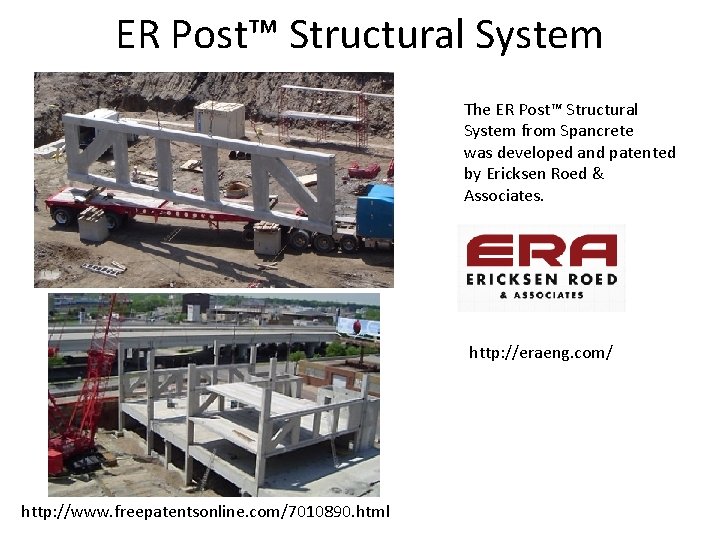 ER Post™ Structural System

The ER Post™ Structural System from Spancrete was developed and patented by Ericksen Roed & Associates.

ERA
ERICKSEN ROED
& ASSOCIATES

http://eraeng.com/

http://www.freepatentsonline.com/7010890.html